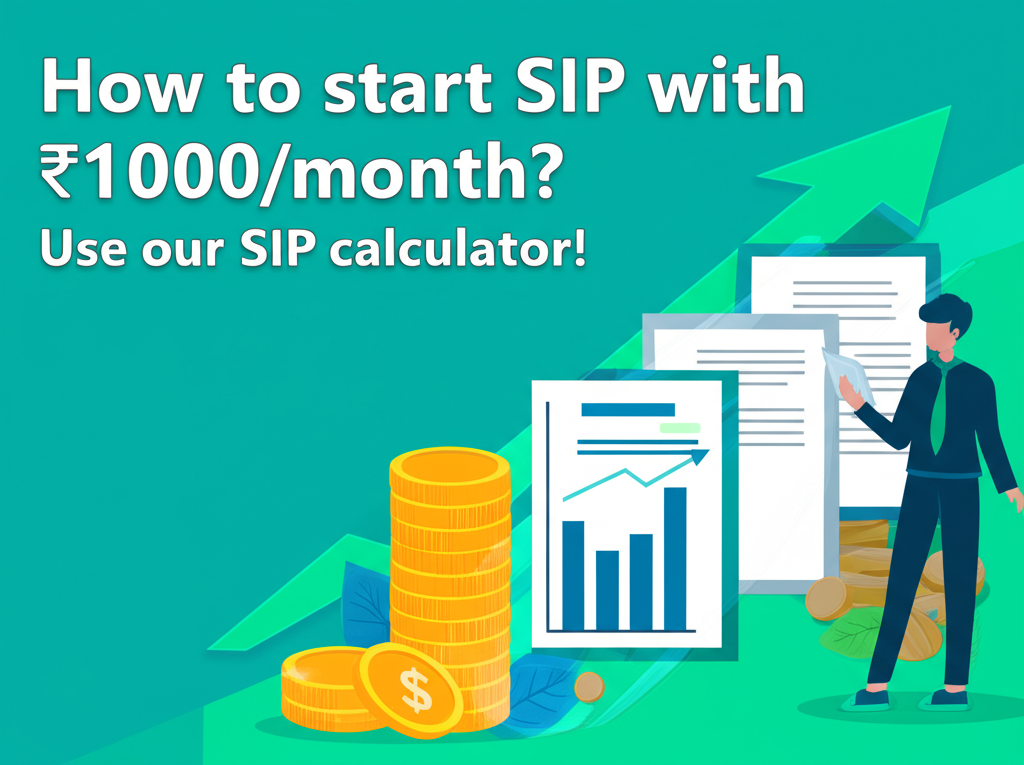 How to start SIP with ₹1000/month?
Use our SIP calculator!

$